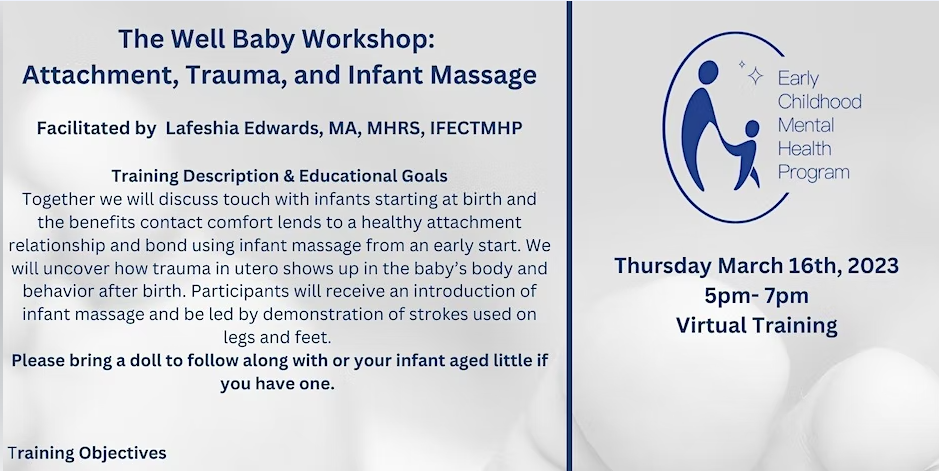 The Well Baby Workshop:
Attachment, Trauma, and Infant Massage

Facilitated by Lafeshia Edwards, MA, MHRS, IFECTMHP

Training Description & Educational Goals
Together we will discuss touch with infants starting at birth and the benefits contact comfort lends to a healthy attachment relationship and bond using infant massage from an early start. We will uncover how trauma in utero shows up in the baby's body and behavior after birth. Participants will receive an introduction of infant massage and be led by demonstration of strokes used on legs and feet.
Please bring a doll to follow along with or your infant aged little if you have one.

Training Objectives

Early Childhood Mental Health Program

Thursday March 16th, 2023
5pm- 7pm
Virtual Training